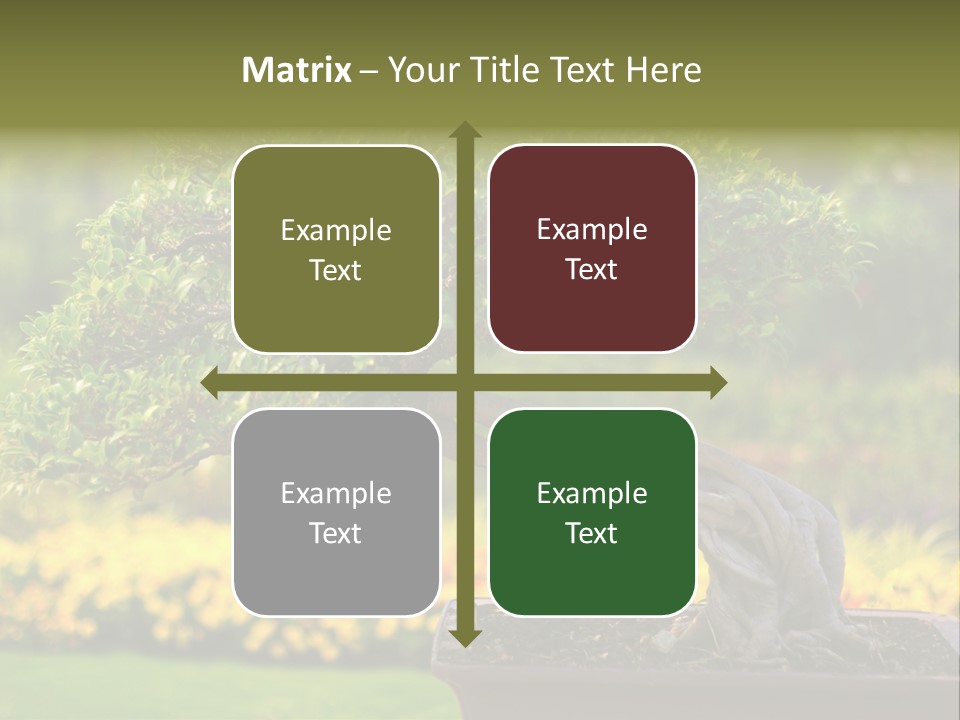 Matrix – Your Title Text Here

Example Text

Example Text

Example Text

Example Text